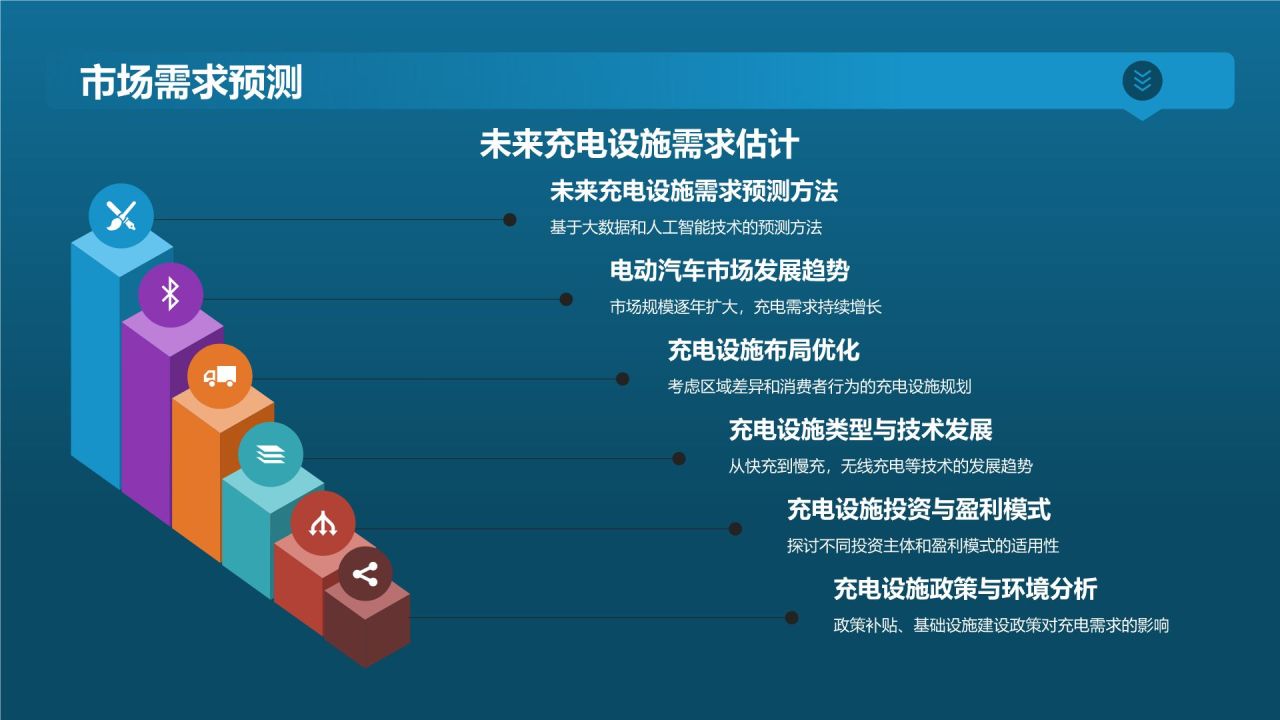 市场需求预测

未来充电设施需求估计

未来充电设施需求预测方法

基于大数据和人工智能技术的预测方法

电动汽车市场发展趋势

市场规模逐年扩大，充电需求持续增长

充电设施布局优化

考虑区域差异和消费者行为的充电设施规划

充电设施类型与技术发展

从快充到慢充，无线充电等技术的发展趋势

充电设施投资与盈利模式

探讨不同投资主体和盈利模式的适用性

充电设施政策与环境分析

政策补贴、基础设施建设政策对充电需求的影响